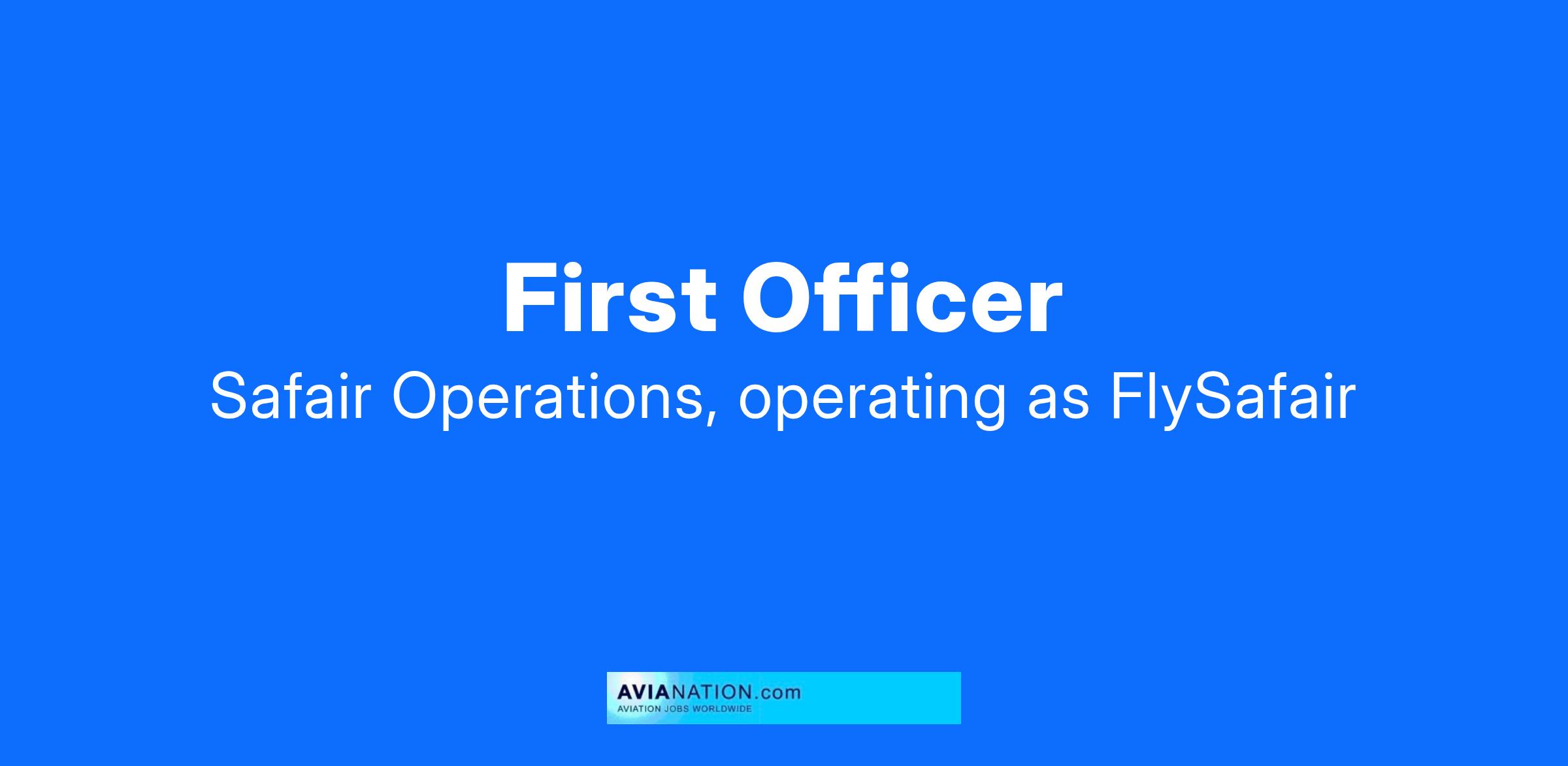 First Officer

Safair Operations, operating as FlySafair

AVIANATION.com
AVIATION JOBS WORLDWIDE